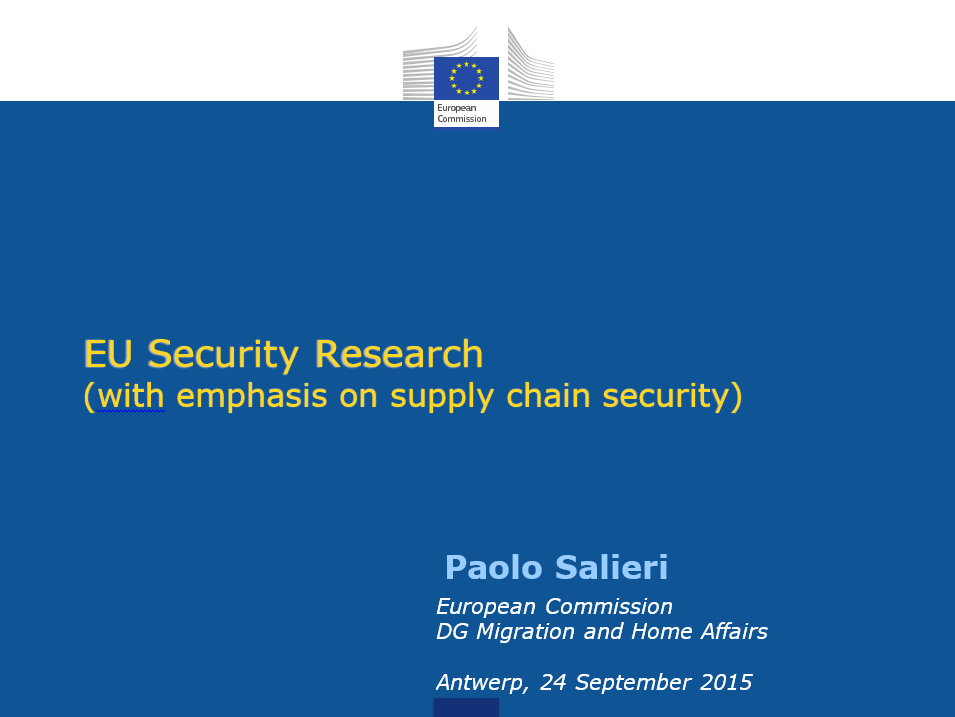 European Commission

EU Security Research
(with emphasis on supply chain security)

Paolo Salieri

European Commission
DG Migration and Home Affairs

Antwerp, 24 September 2015